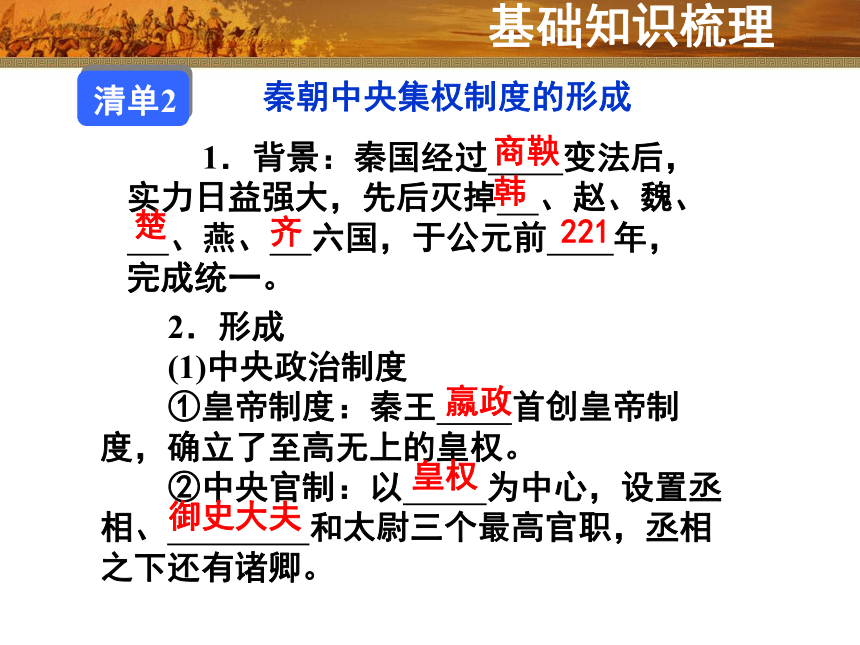 基础知识梳理

清单2　秦朝中央集权制度的形成

1．背景：秦国经过商鞅变法后，实力日益强大，先后灭掉韩、赵、魏、楚、燕、齐六国，于公元前221年，完成统一。

2．形成

(1)中央政治制度

①皇帝制度：秦王嬴政首创皇帝制度，确立了至高无上的皇权。

②中央官制：以皇权为中心，设置丞相、御史大夫和太尉三个最高官职，丞相之下还有诸卿。